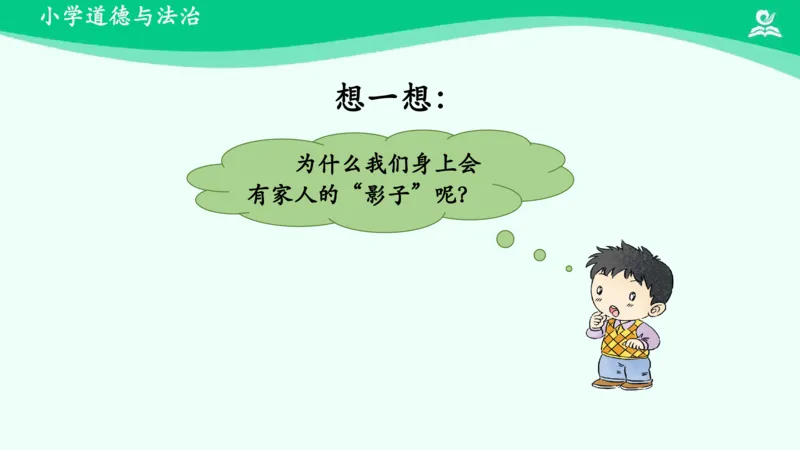 小学道德与法治

想一想：

为什么我们身上会有家人的“影子”呢？